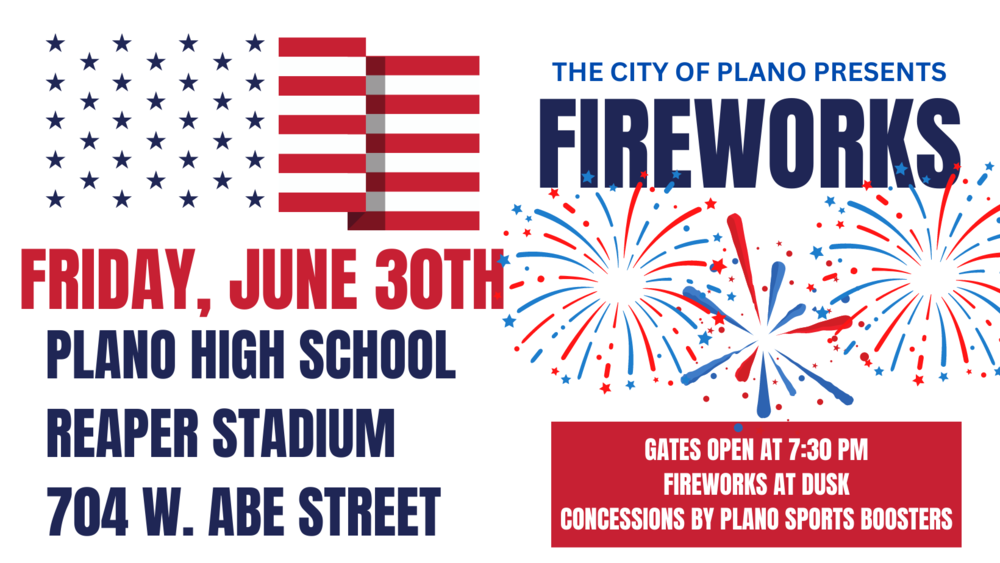 THE CITY OF PLANO PRESENTS
FIREWORKS

FRIDAY, JUNE 30TH

PLANO HIGH SCHOOL
REAPER STADIUM
704 W. ABE STREET

GATES OPEN AT 7:30 PM
FIREWORKS AT DUSK
CONCESSIONS BY PLANO SPORTS BOOSTERS